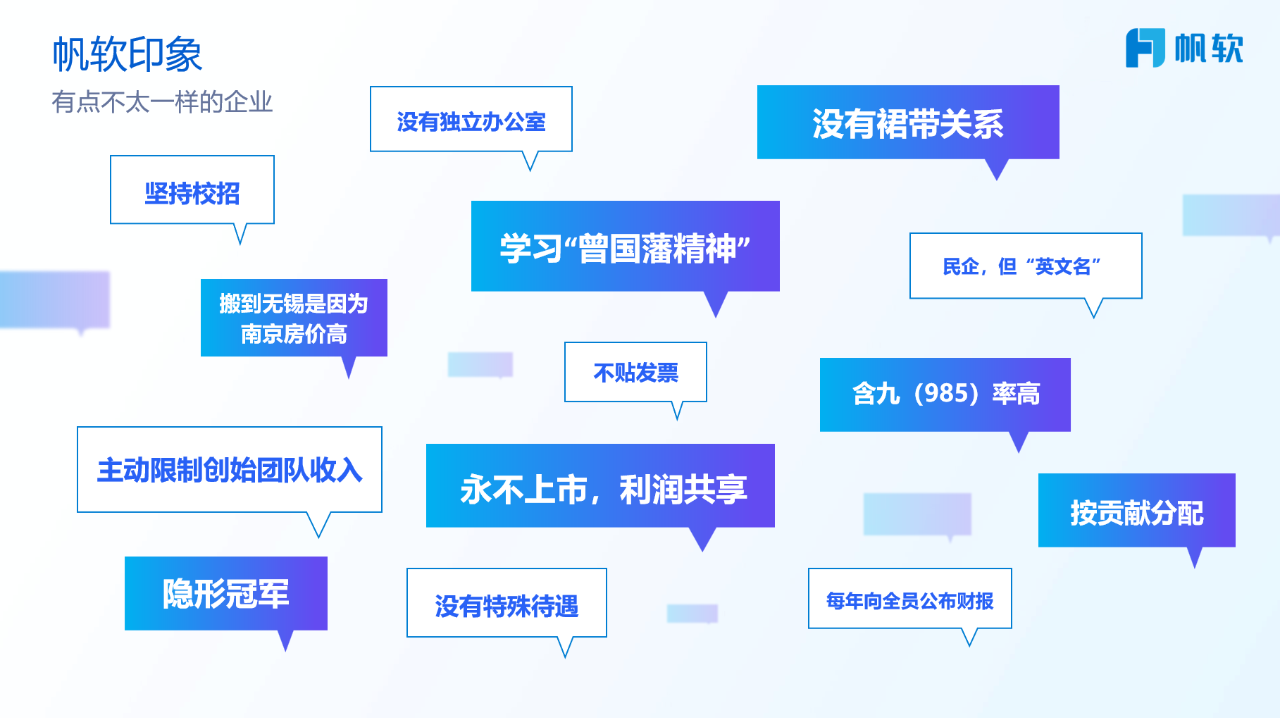 帆软印象
有点不太一样的企业

帆软

没有独立办公室

没有裙带关系

坚持校招

学习“曾国藩精神”

民企，但“英文名”

搬到无锡是因为南京房价高

不贴发票

含九（985）率高

主动限制创始团队收入

永不上市，利润共享

按贡献分配

隐形冠军

没有特殊待遇

每年向全员公布财报